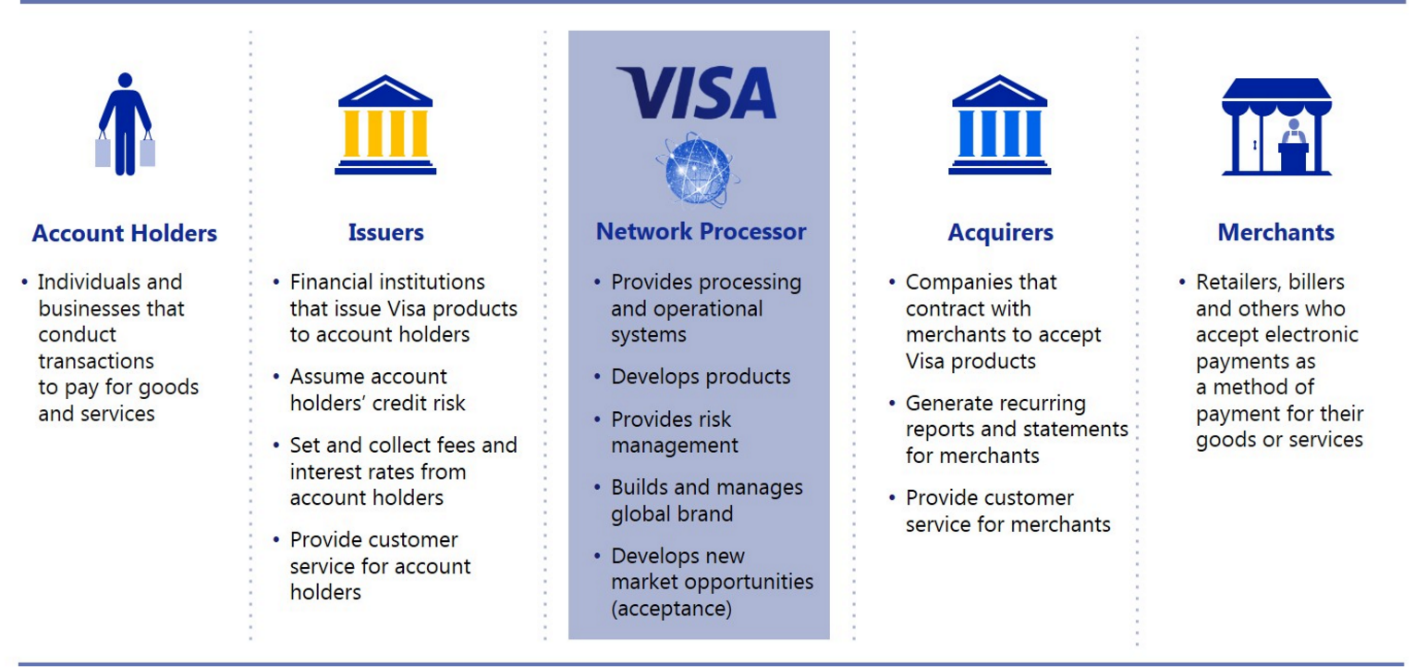 Account Holders

• Individuals and businesses that conduct transactions to pay for goods and services

Issuers

• Financial institutions that issue Visa products to account holders
• Assume account holders' credit risk
• Set and collect fees and interest rates from account holders
• Provide customer service for account holders

VISA

Network Processor

• Provides processing and operational systems
• Develops products
• Provides risk management
• Builds and manages global brand
• Develops new market opportunities (acceptance)

Acquirers

• Companies that contract with merchants to accept Visa products
• Generate recurring reports and statements for merchants
• Provide customer service for merchants

Merchants

• Retailers, billers and others who accept electronic payments as a method of payment for their goods or services